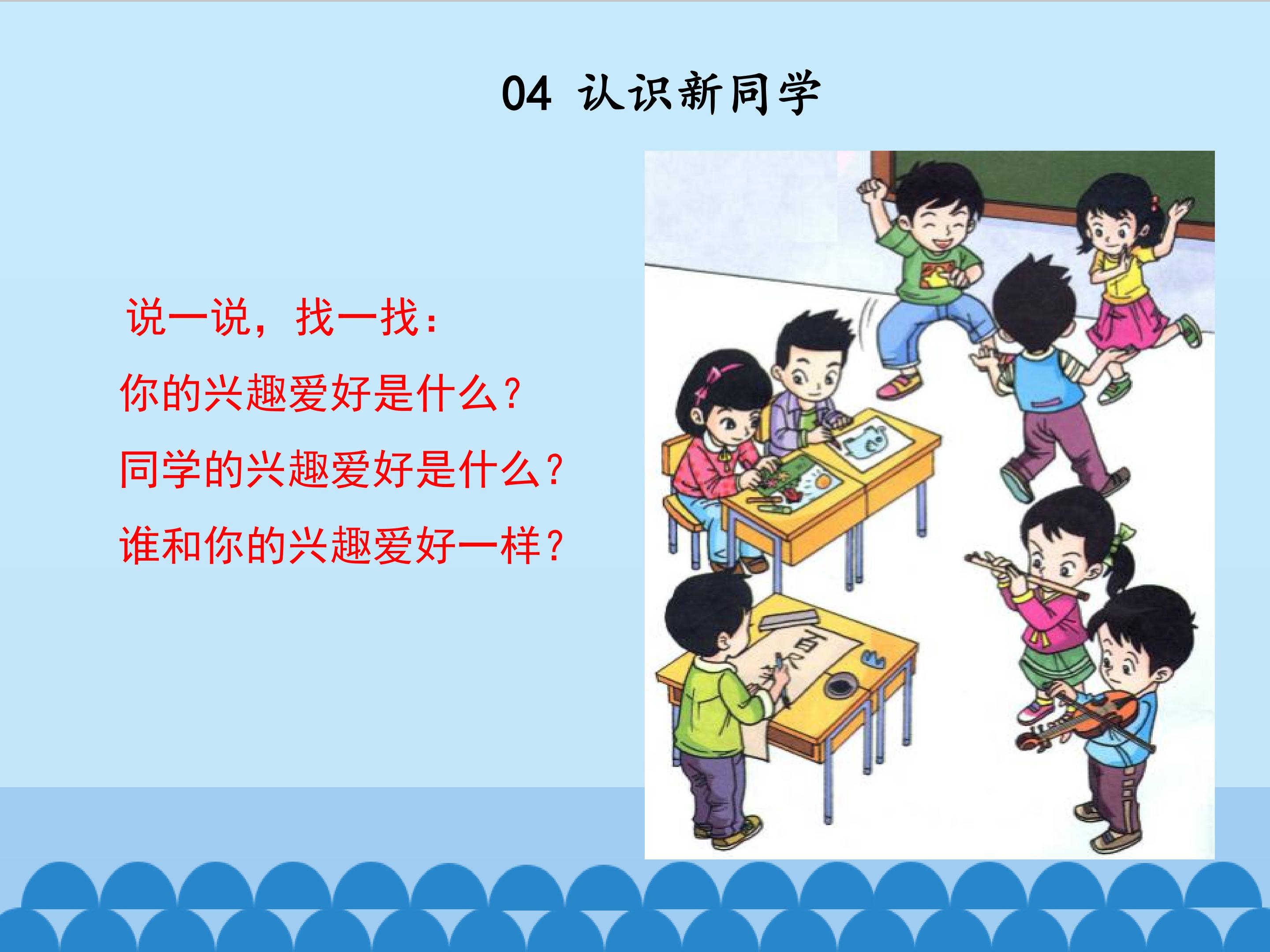 04 认识新同学

说一说，找一找：

你的兴趣爱好是什么？

同学的兴趣爱好是什么？

谁和你的兴趣爱好一样？